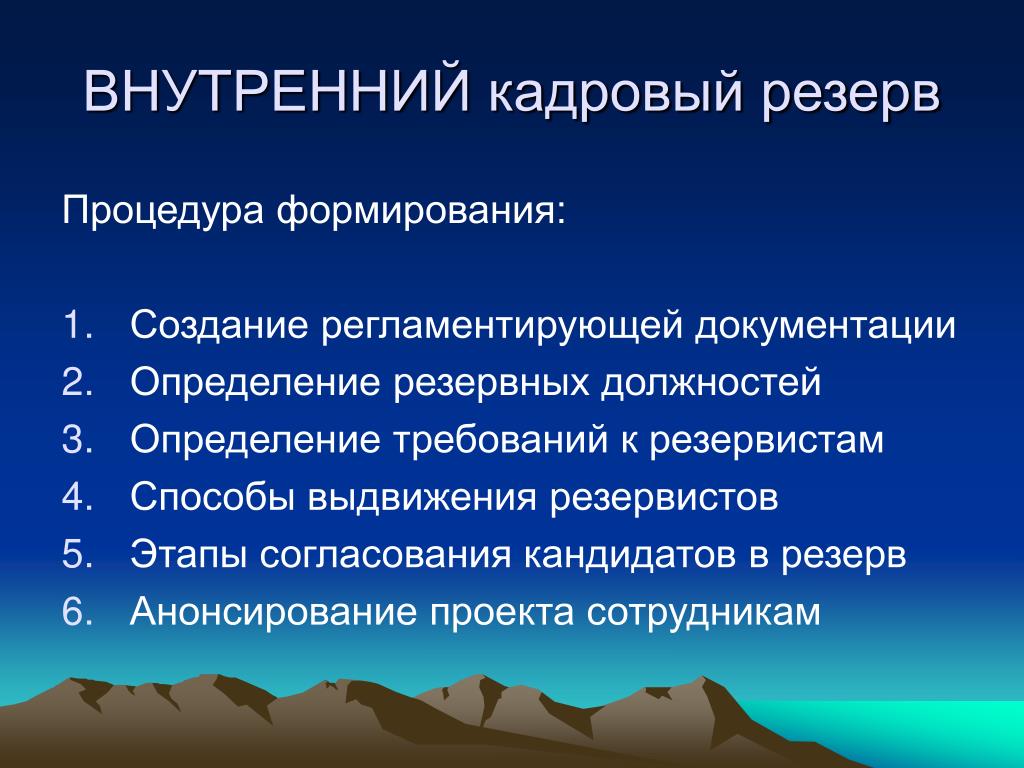 ВНУТРЕННИЙ кадровый резерв

Процедура формирования:

1. Создание регламентирующей документации
2. Определение резервных должностей
3. Определение требований к резервистам
4. Способы выдвижения резервистов
5. Этапы согласования кандидатов в резерв
6. Анонсирование проекта сотрудникам